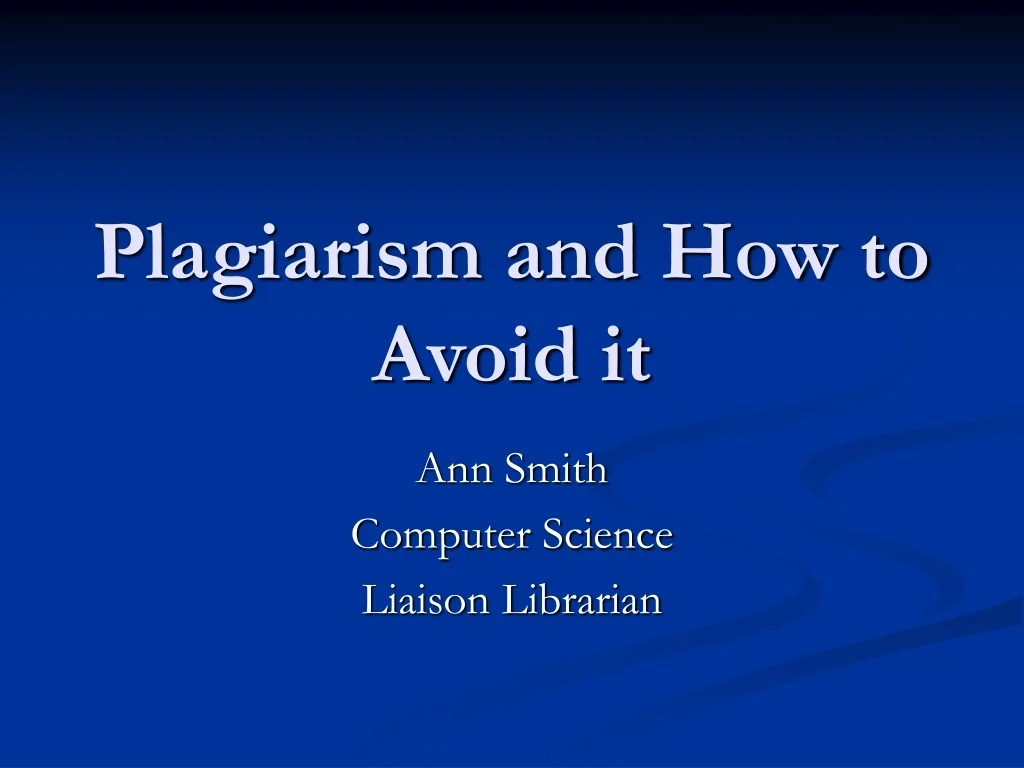 Plagiarism and How to Avoid it

Ann Smith
Computer Science
Liaison Librarian